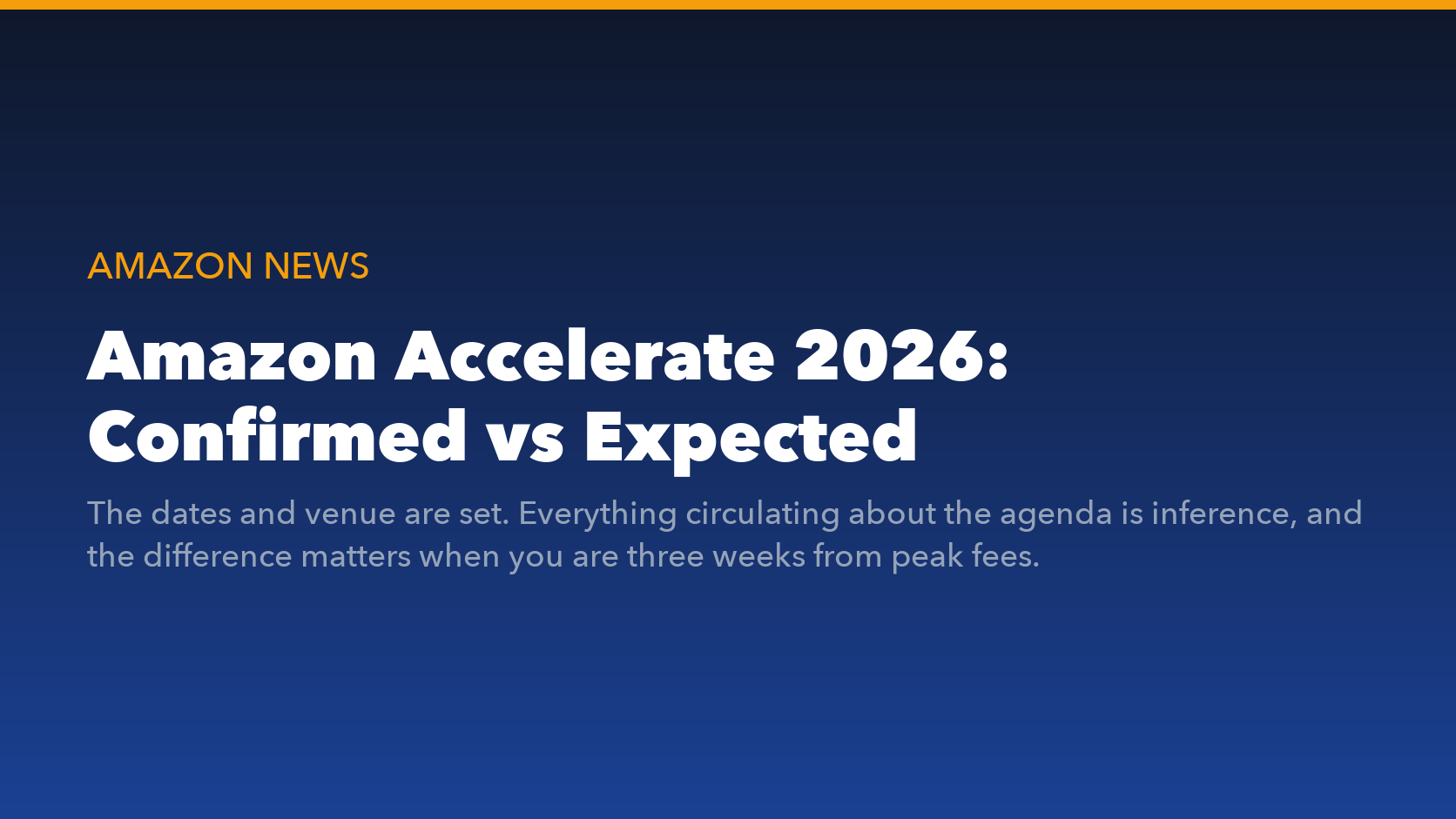 AMAZON NEWS

Amazon Accelerate 2026: Confirmed vs Expected

The dates and venue are set. Everything circulating about the agenda is inference, and the difference matters when you are three weeks from peak fees.